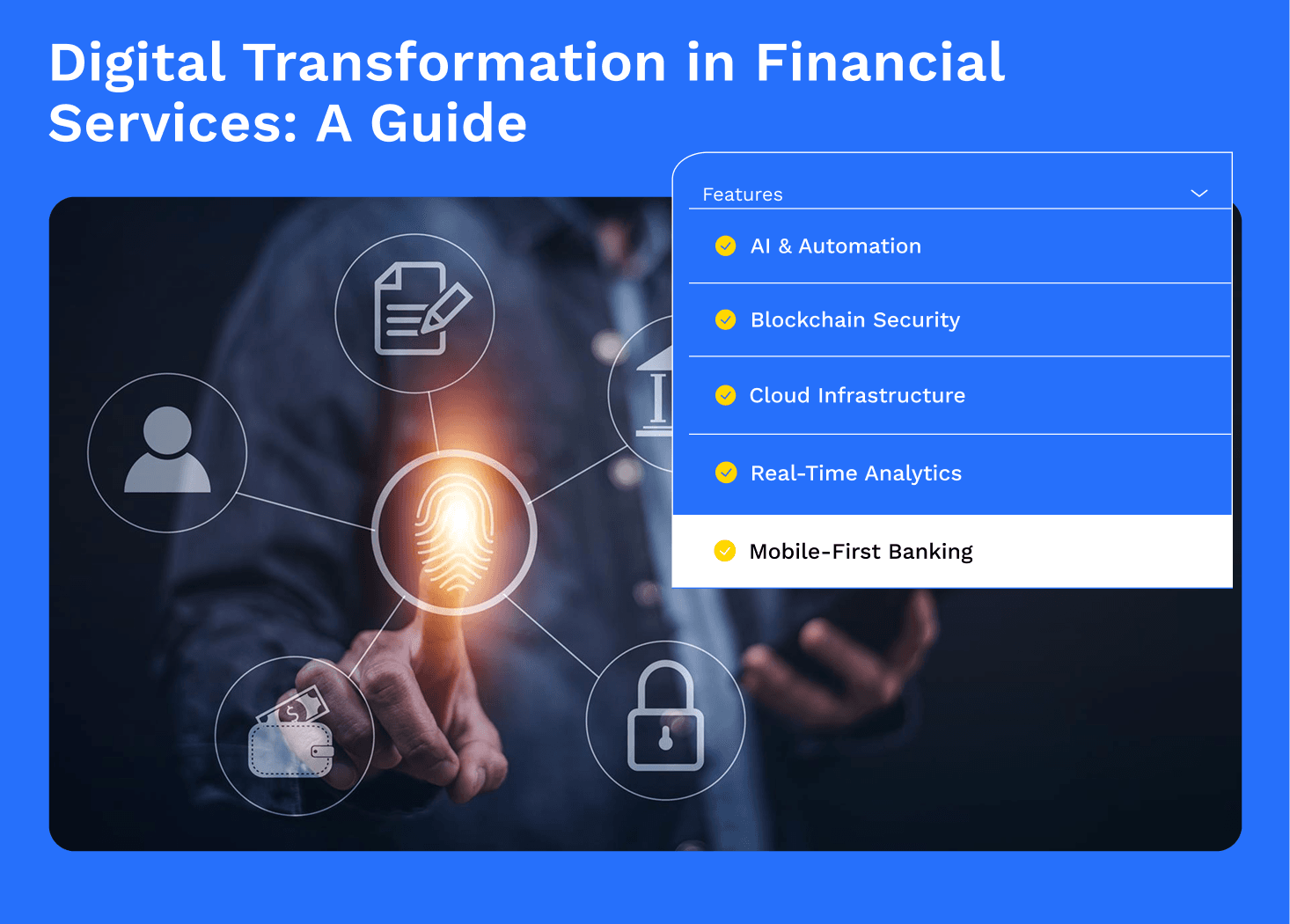 Digital Transformation in Financial Services: A Guide

Features

AI & Automation

Blockchain Security

Cloud Infrastructure

Real-Time Analytics

Mobile-First Banking